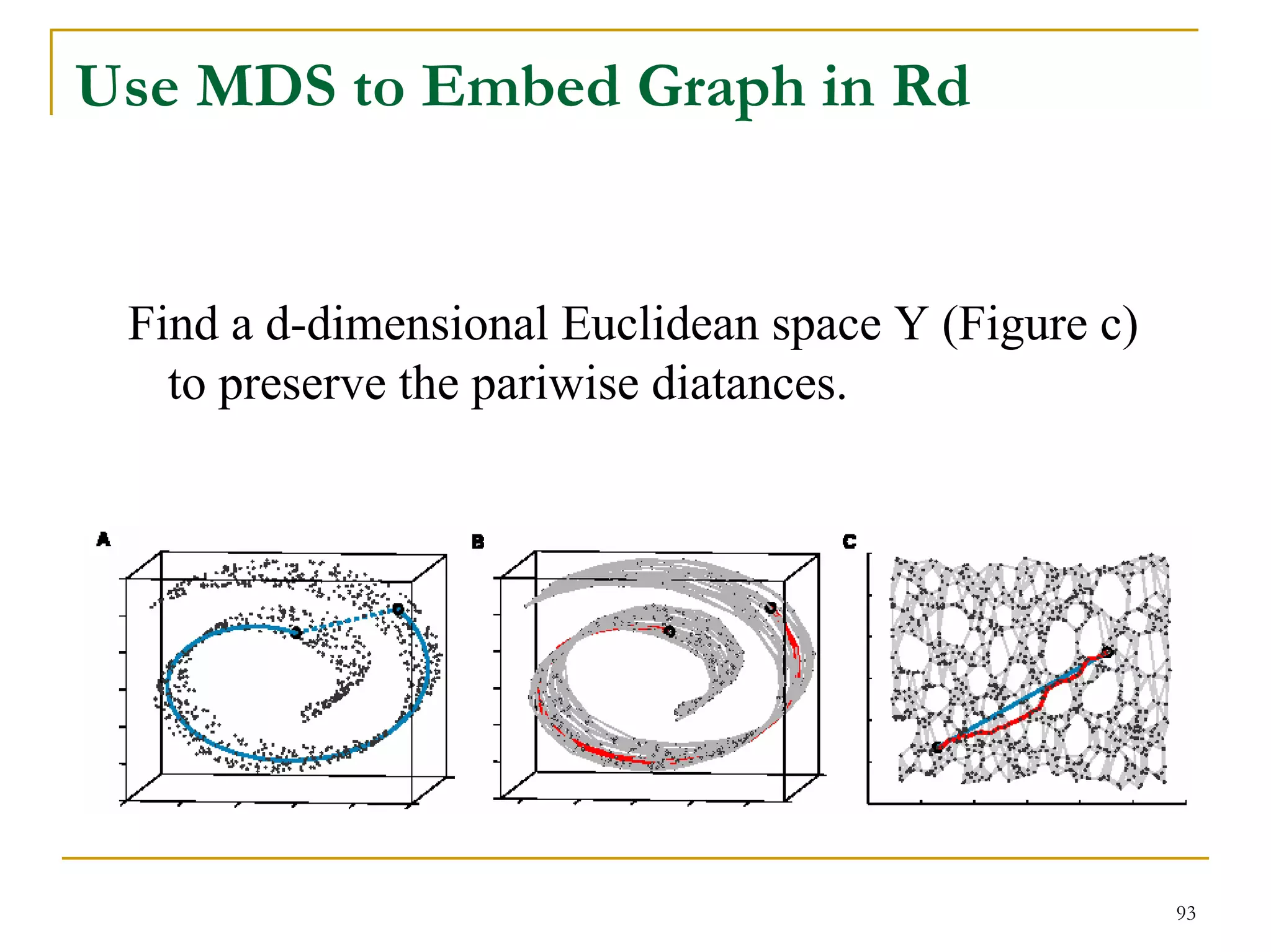 Use MDS to Embed Graph in Rd

Find a d-dimensional Euclidean space Y (Figure c) to preserve the pariwise diatances.

A

B

C

93